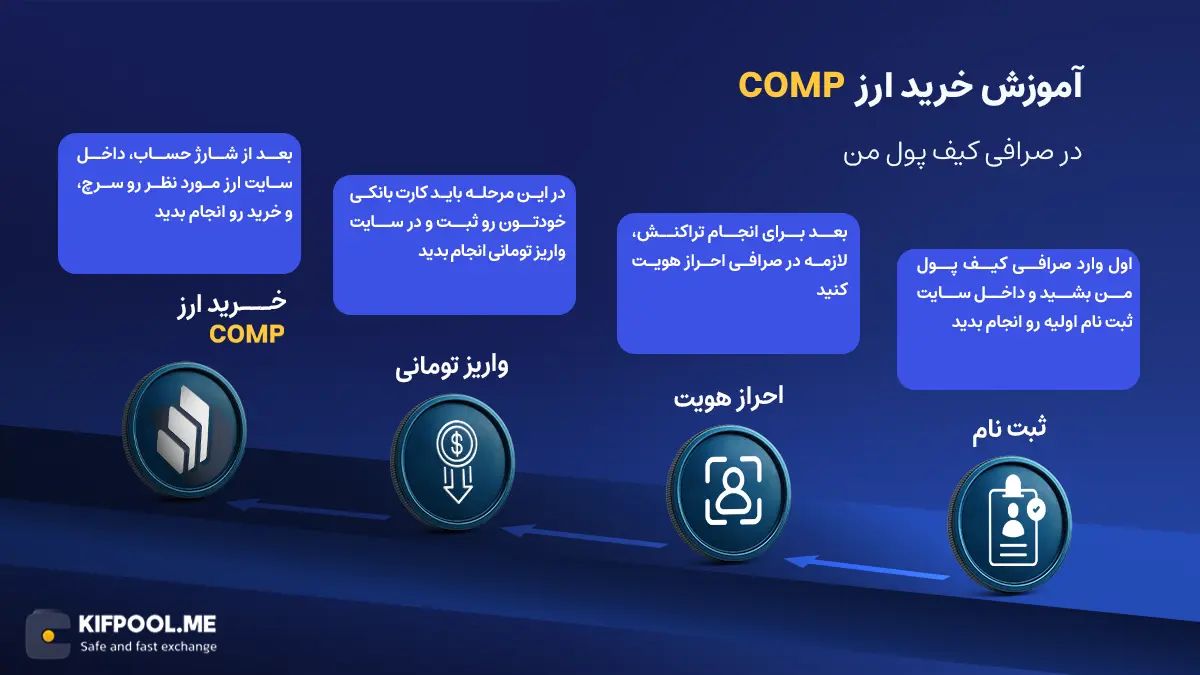 آموزش خرید ارز COMP

در صرافی کیف پول من

اول وارد صرافی کیف پول من بشید و داخل سایت ثبت نام اولیه رو انجام بدید

ثبت نام

بعد برای انجام تراکنش، لازمه در صرافی احراز هویت کنید

احراز هویت

در این مرحله باید کارت بانکی خودتون رو ثبت و در سایت واریز تومانی انجام بدید

واریز تومانی

بعد از شارژ حساب، داخل سایت ارز مورد نظر رو سرچ، و خرید رو انجام بدید

خرید ارز COMP

KIFPOOL.ME
Safe and fast exchange